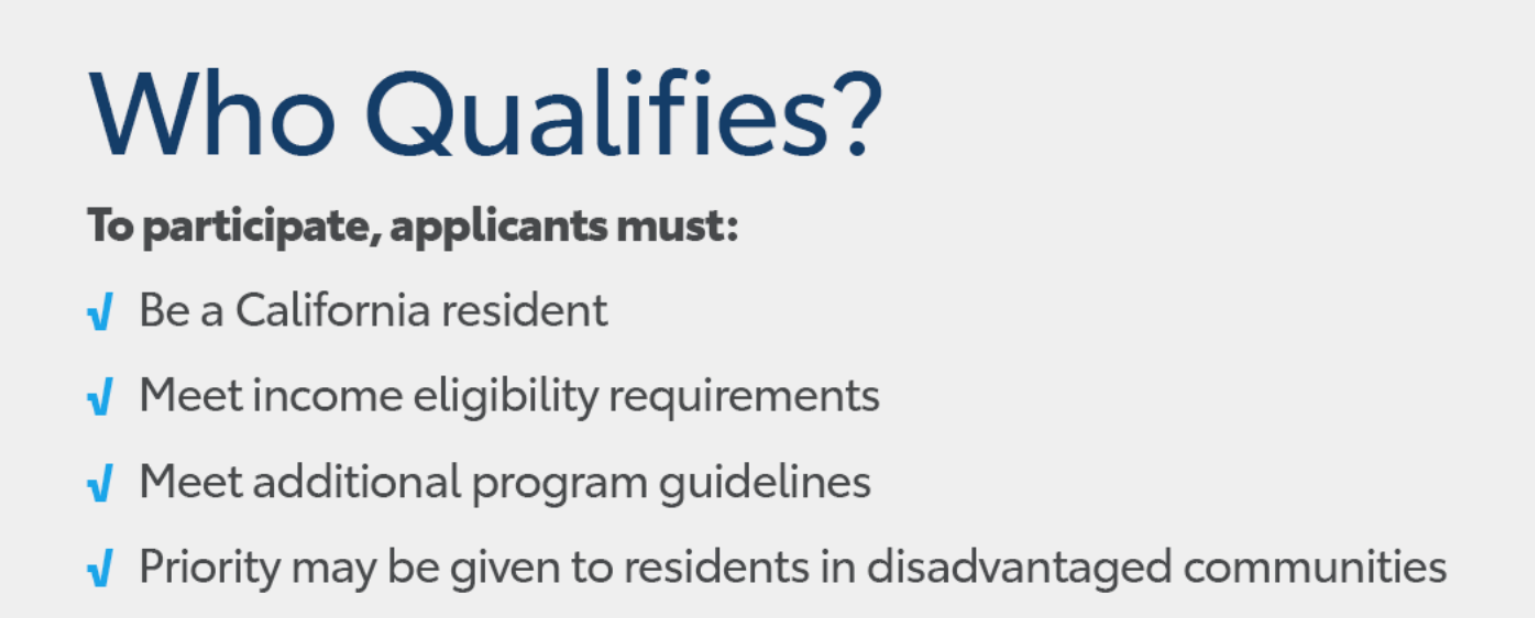 Who Qualifies?

To participate, applicants must:

√ Be a California resident

√ Meet income eligibility requirements

√ Meet additional program guidelines

√ Priority may be given to residents in disadvantaged communities